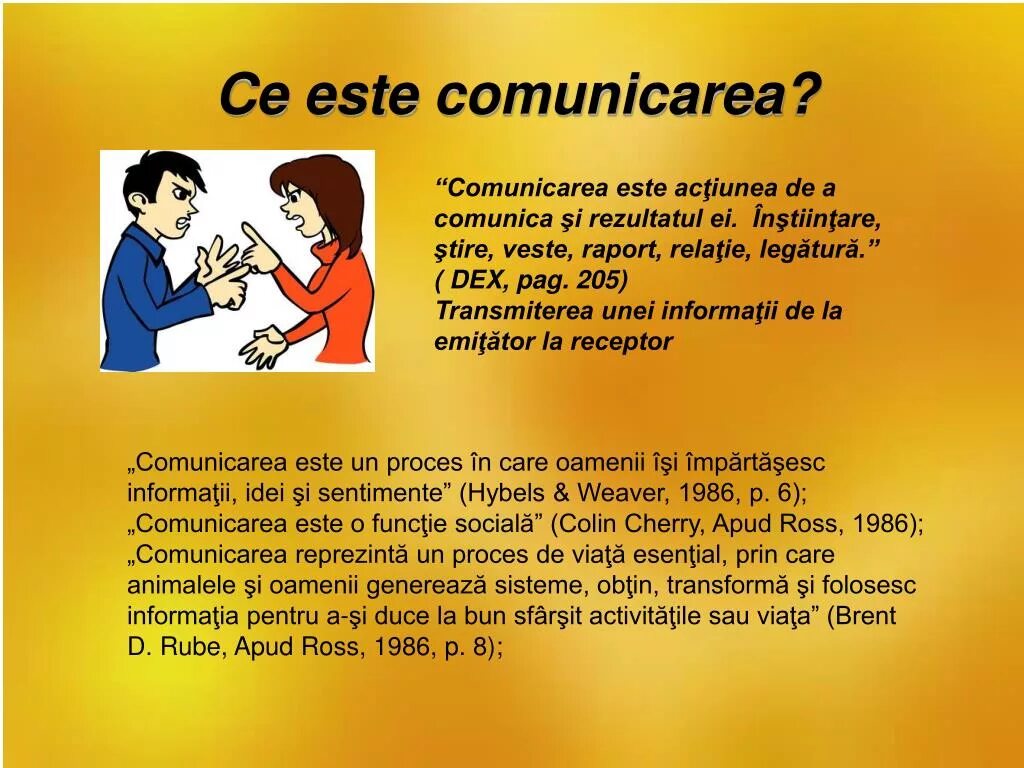 Ce este comunicarea?

“Comunicarea este acţiunea de a comunica şi rezultatul ei. Înştiinţare, ştire, veste, raport, relaţie, legătură.” ( DEX, pag. 205)
Transmiterea unei informaţii de la emiţător la receptor

„Comunicarea este un proces în care oamenii îşi împărtăşesc informaţii, idei şi sentimente” (Hybels & Weaver, 1986, p. 6); „Comunicarea este o funcţie socială” (Colin Cherry, Apud Ross, 1986); „Comunicarea reprezintă un proces de viaţă esenţial, prin care animalele şi oamenii generează sisteme, obţin, transformă şi folosesc informaţia pentru a-şi duce la bun sfârşit activităţile sau viaţa” (Brent D. Rube, Apud Ross, 1986, p. 8);